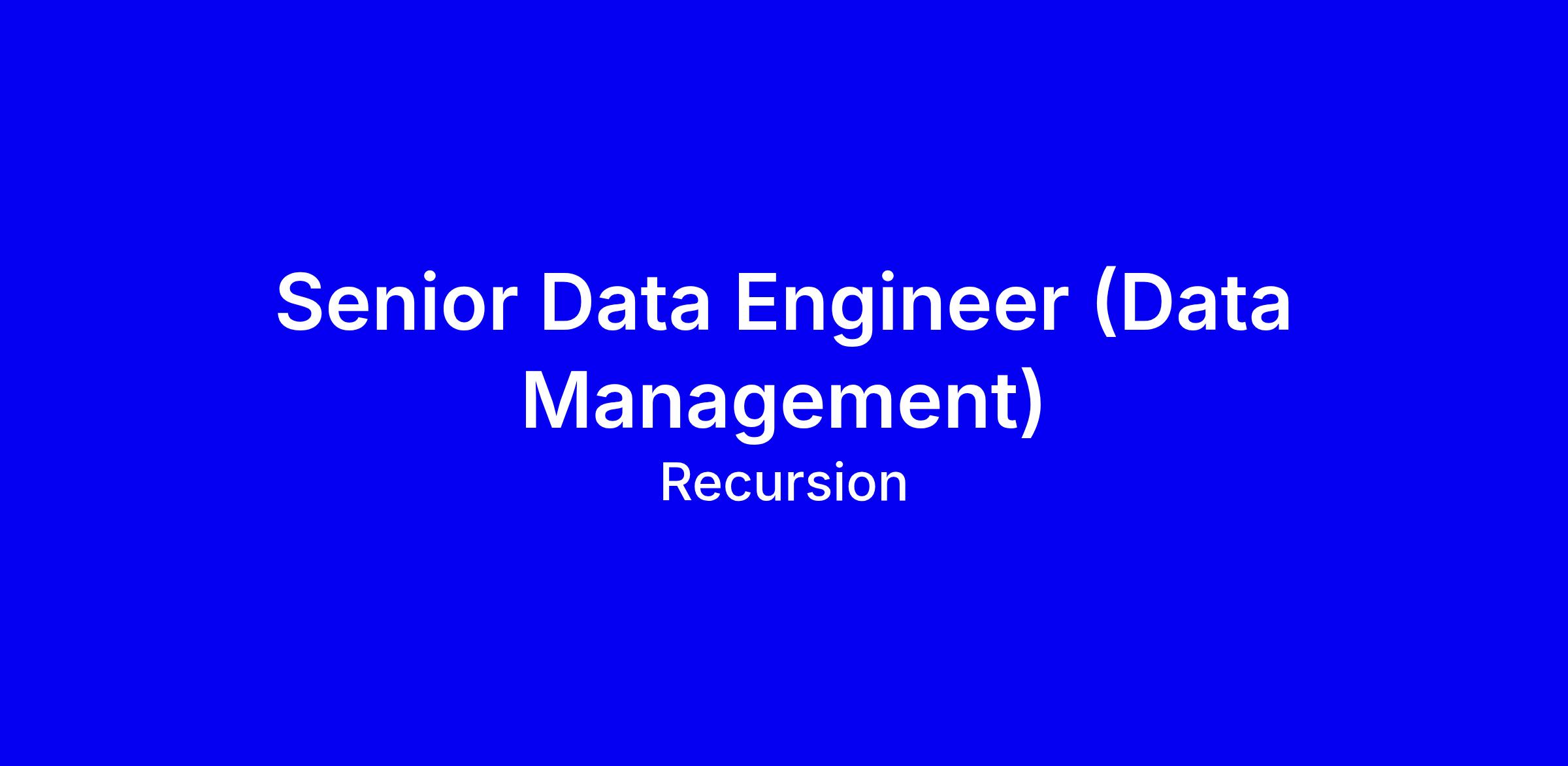 Senior Data Engineer (Data Management)

Recursion